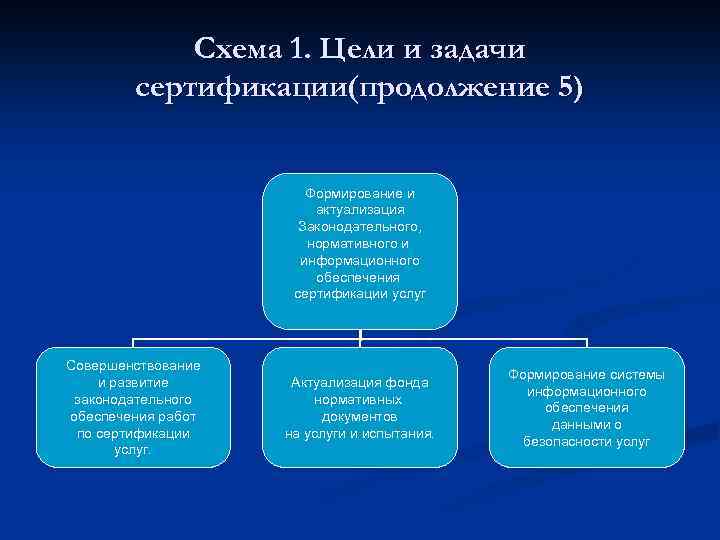 Схема 1. Цели и задачи сертификации(продолжение 5)

Формирование и актуализация Законодательного, нормативного и информационного обеспечения сертификации услуг

Совершенствование и развитие законодательного обеспечения работ по сертификации услуг.

Актуализация фонда нормативных документов на услуги и испытания.

Формирование системы информационного обеспечения данными о безопасности услуг